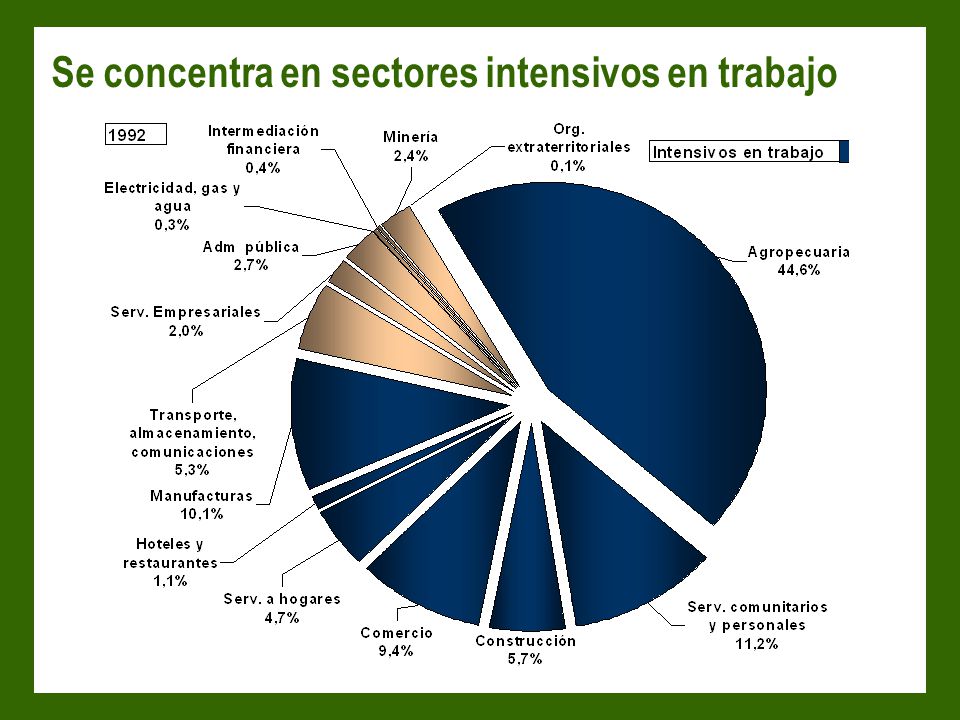 Se concentra en sectores intensivos en trabajo

1992

Intensivos en trabajo

Intermediación financiera 0,4%

Minería 2,4%

Org. extraterritoriales 0,1%

Electricidad, gas y agua 0,3%

Adm pública 2,7%

Serv. Empresariales 2,0%

Agropecuaria 44,6%

Transporte, almacenamiento, comunicaciones 5,3%

Manufacturas 10,1%

Hoteles y restaurantes 1,1%

Serv. a hogares 4,7%

Comercio 9,4%

Construcción 5,7%

Serv. comunitarios y personales 11,2%